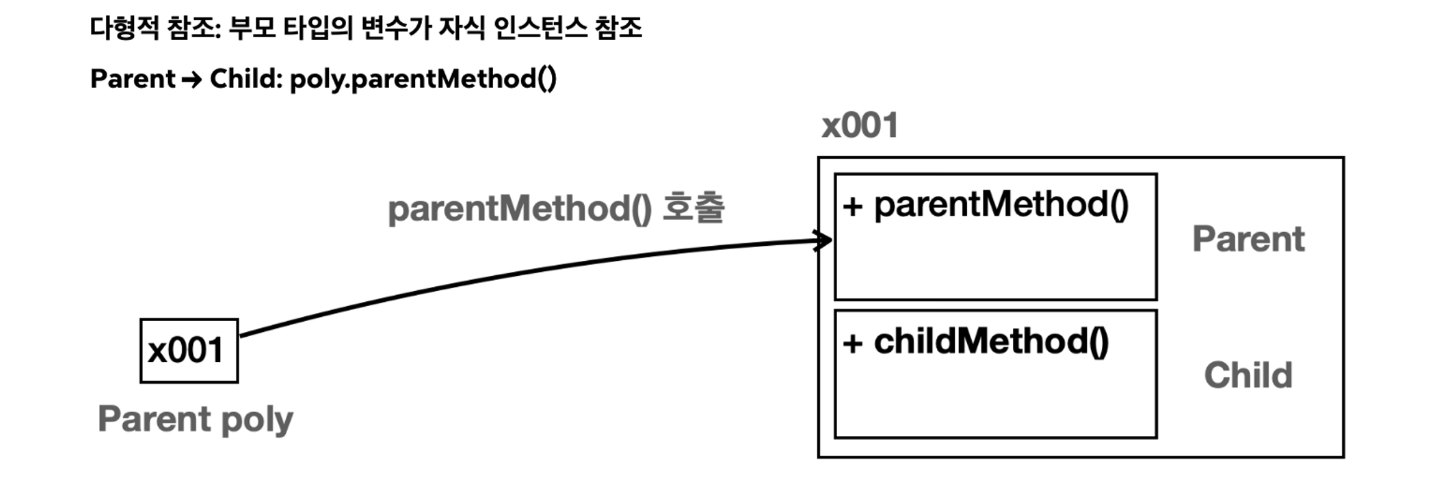 다형적 참조: 부모 타입의 변수가 자식 인스턴스 참조

Parent → Child: poly.parentMethod()

x001

parentMethod() 호출

+ parentMethod()

Parent

+ childMethod()

Child

x001

Parent poly